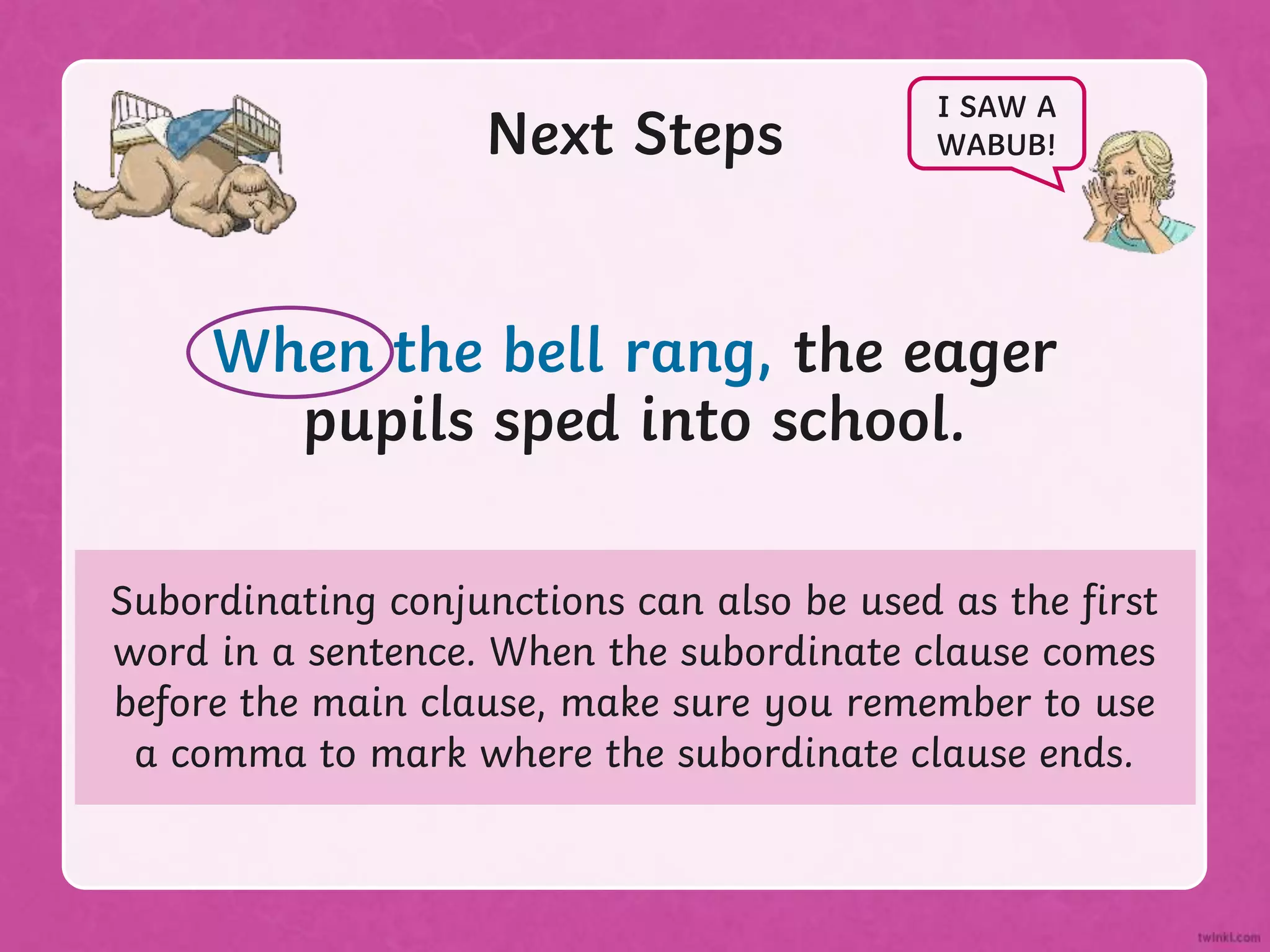 Next Steps

I SAW A WABUB!

When the bell rang, the eager pupils sped into school.

Subordinating conjunctions can also be used as the first word in a sentence. When the subordinate clause comes before the main clause, make sure you remember to use a comma to mark where the subordinate clause ends.

twinkl.com